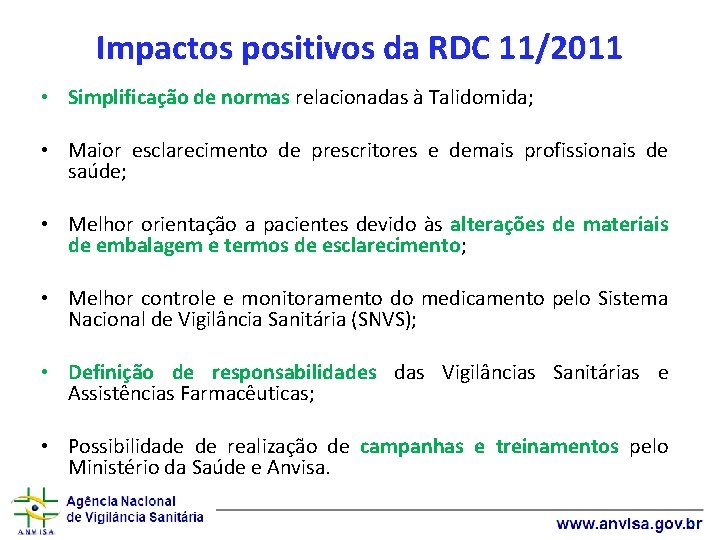 Impactos positivos da RDC 11/2011

• Simplificação de normas relacionadas à Talidomida;

• Maior esclarecimento de prescritores e demais profissionais de saúde;

• Melhor orientação a pacientes devido às alterações de materiais de embalagem e termos de esclarecimento;

• Melhor controle e monitoramento do medicamento pelo Sistema Nacional de Vigilância Sanitária (SNVS);

• Definição de responsabilidades das Vigilâncias Sanitárias e Assistências Farmacêuticas;

• Possibilidade de realização de campanhas e treinamentos pelo Ministério da Saúde e Anvisa.

ANVISA
Agência Nacional de Vigilância Sanitária

www.anvisa.gov.br